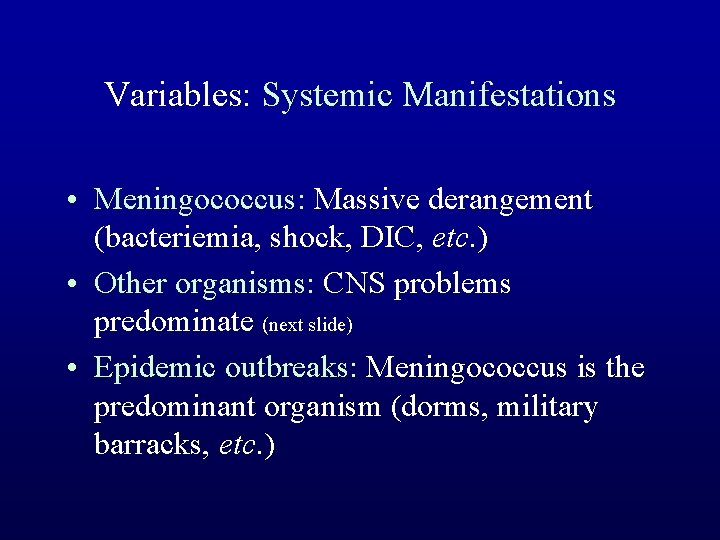 Variables: Systemic Manifestations

• Meningococcus: Massive derangement (bacteriemia, shock, DIC, etc.)
• Other organisms: CNS problems predominate (next slide)
• Epidemic outbreaks: Meningococcus is the predominant organism (dorms, military barracks, etc.)